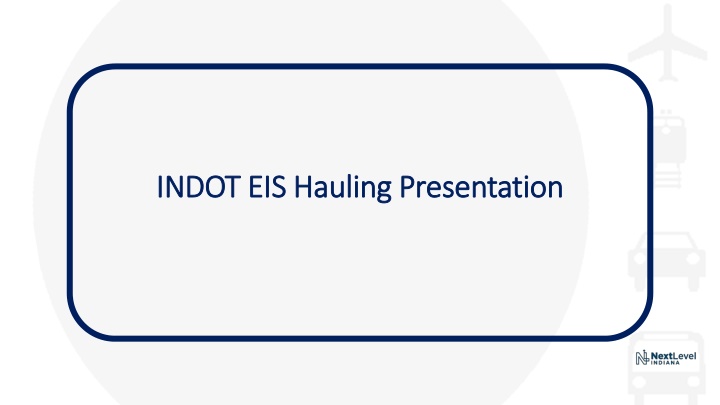 INDOT EIS Hauling Presentation

NextLevel INDIANA